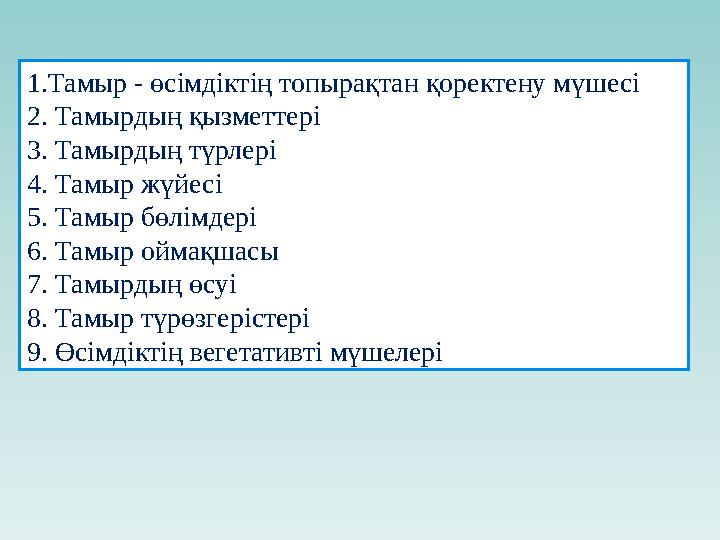 1.Тамыр - өсімдіктің топырақтан қоректену мүшесі
2. Тамырдың қызметтері
3. Тамырдың түрлері
4. Тамыр жүйесі
5. Тамыр бөлімдері
6. Тамыр оймақшасы
7. Тамырдың өсуі
8. Тамыр түрөзгерістері
9. Өсімдіктің вегетативті мүшелері